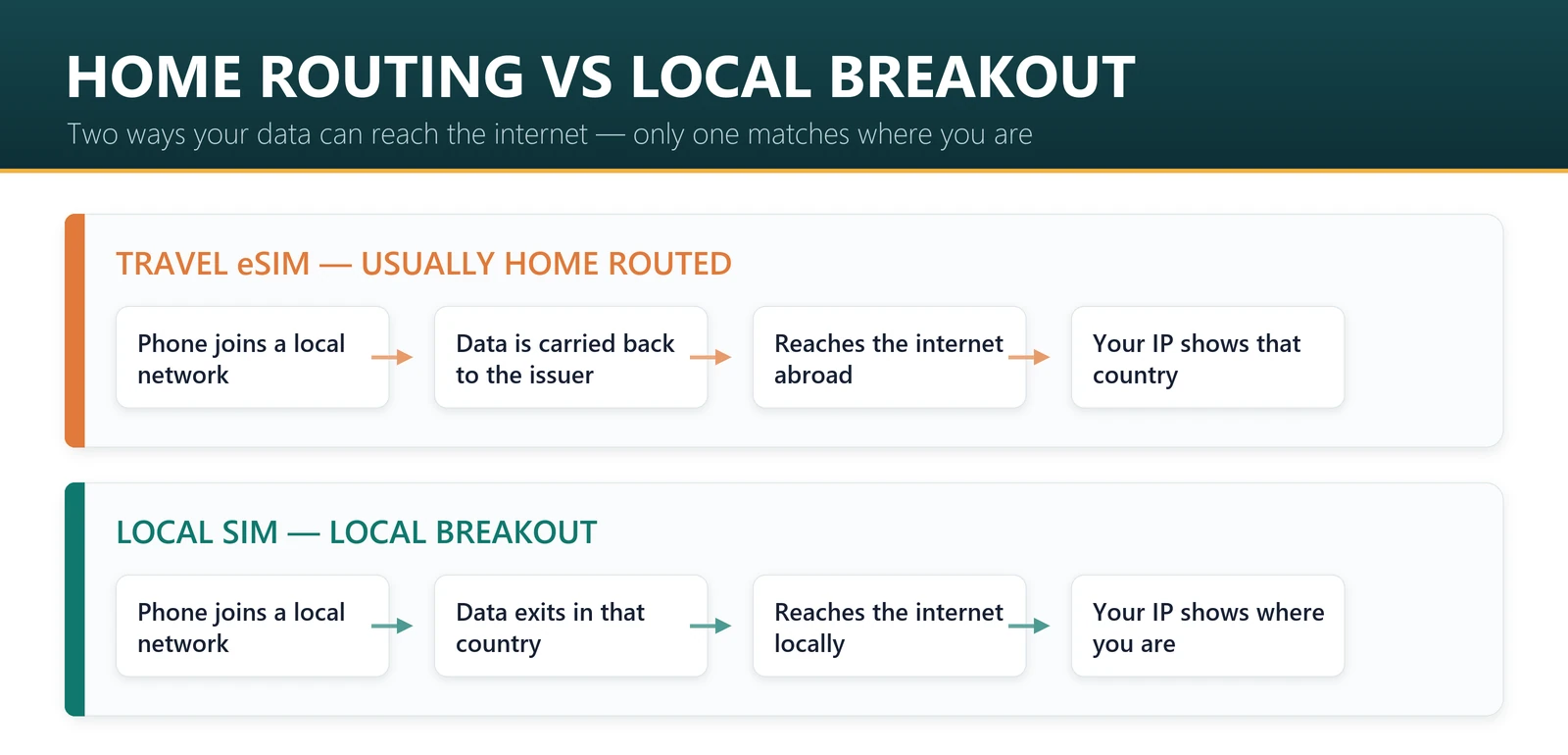 HOME ROUTING VS LOCAL BREAKOUT

Two ways your data can reach the internet — only one matches where you are

TRAVEL eSIM — USUALLY HOME ROUTED

Phone joins a local network

Data is carried back to the issuer

Reaches the internet abroad

Your IP shows that country

LOCAL SIM — LOCAL BREAKOUT

Phone joins a local network

Data exits in that country

Reaches the internet locally

Your IP shows where you are